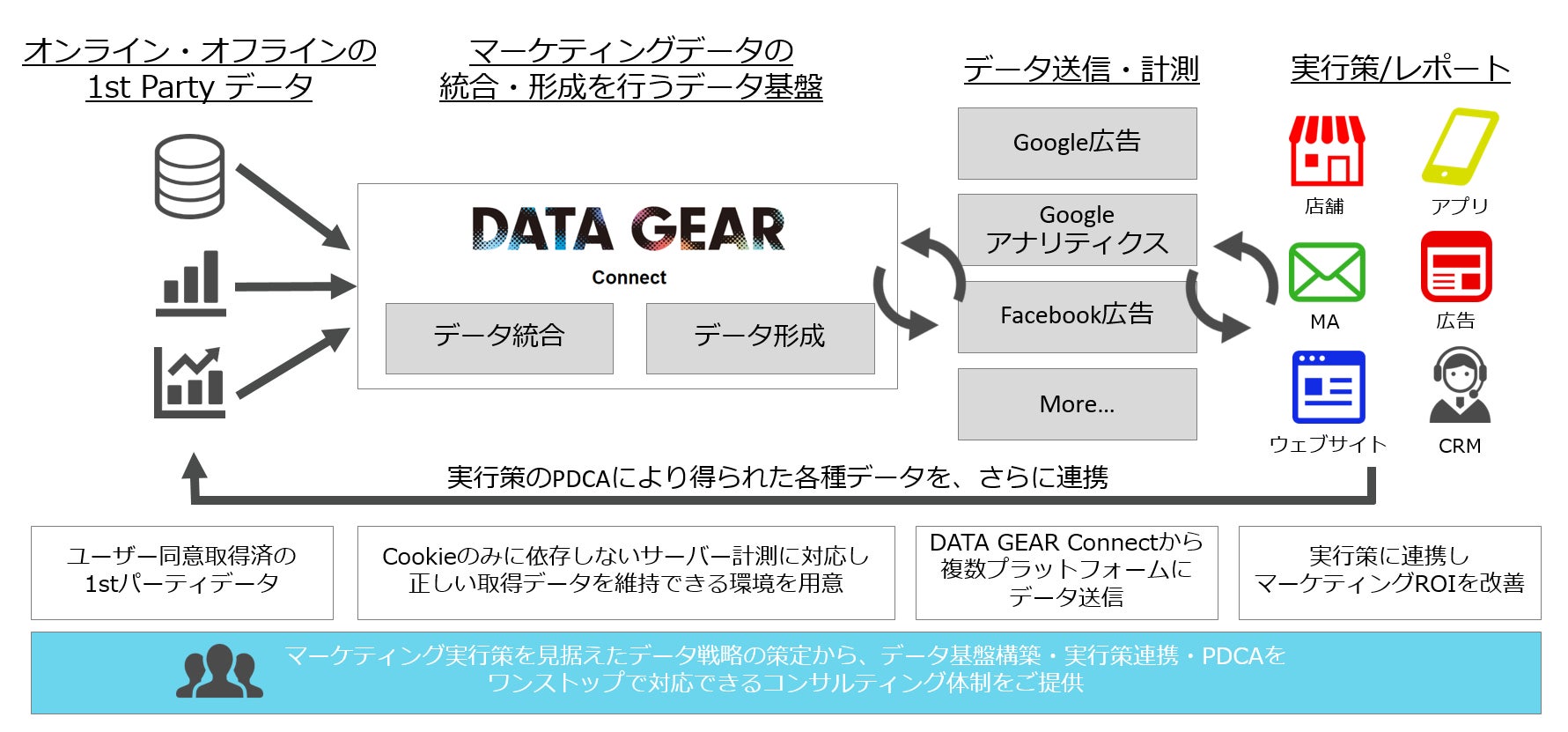 オンライン・オフラインの
1st Party データ

マーケティングデータの
統合・形成を行うデータ基盤

データ送信・計測

実行策/レポート

DATA GEAR
Connect

データ統合

データ形成

Google広告

Google
アナリティクス

Facebook広告

More...

店舗

アプリ

MA

広告

ウェブサイト

CRM

実行策のPDCAにより得られた各種データを、さらに連携

ユーザー同意取得済の
1stパーティデータ

Cookieのみに依存しないサーバー計測に対応し
正しい取得データを維持できる環境を用意

DATA GEAR Connectから
複数プラットフォームに
データ送信

実行策に連携し
マーケティングROIを改善

マーケティング実行策を見据えたデータ戦略の策定から、データ基盤構築・実行策連携・PDCAを
ワンストップで対応できるコンサルティング体制をご提供